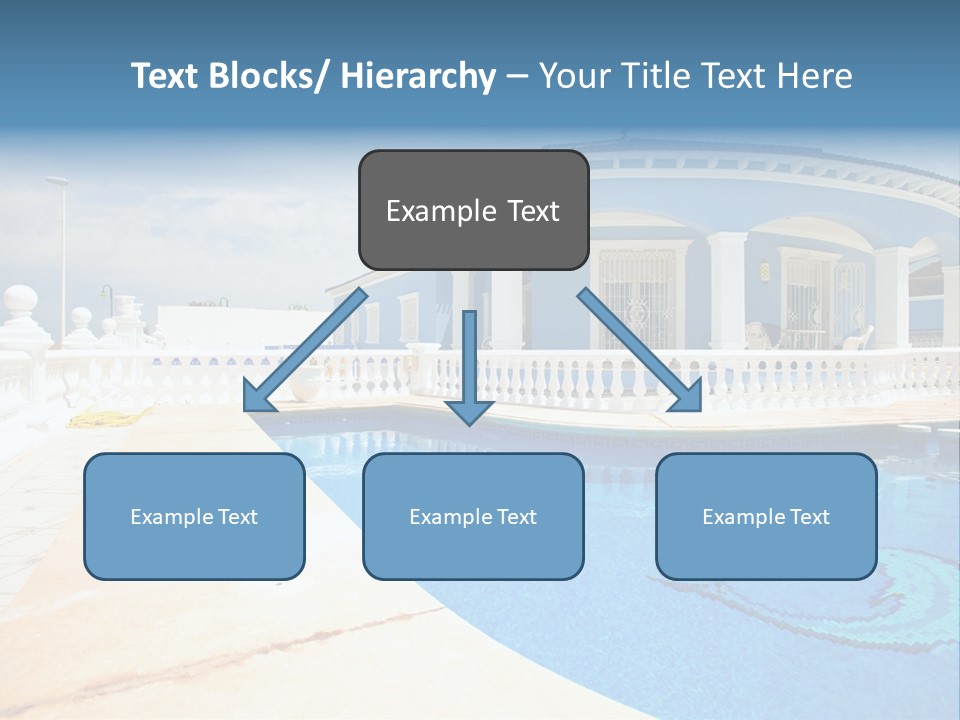 Text Blocks/ Hierarchy – Your Title Text Here

Example Text

Example Text

Example Text

Example Text